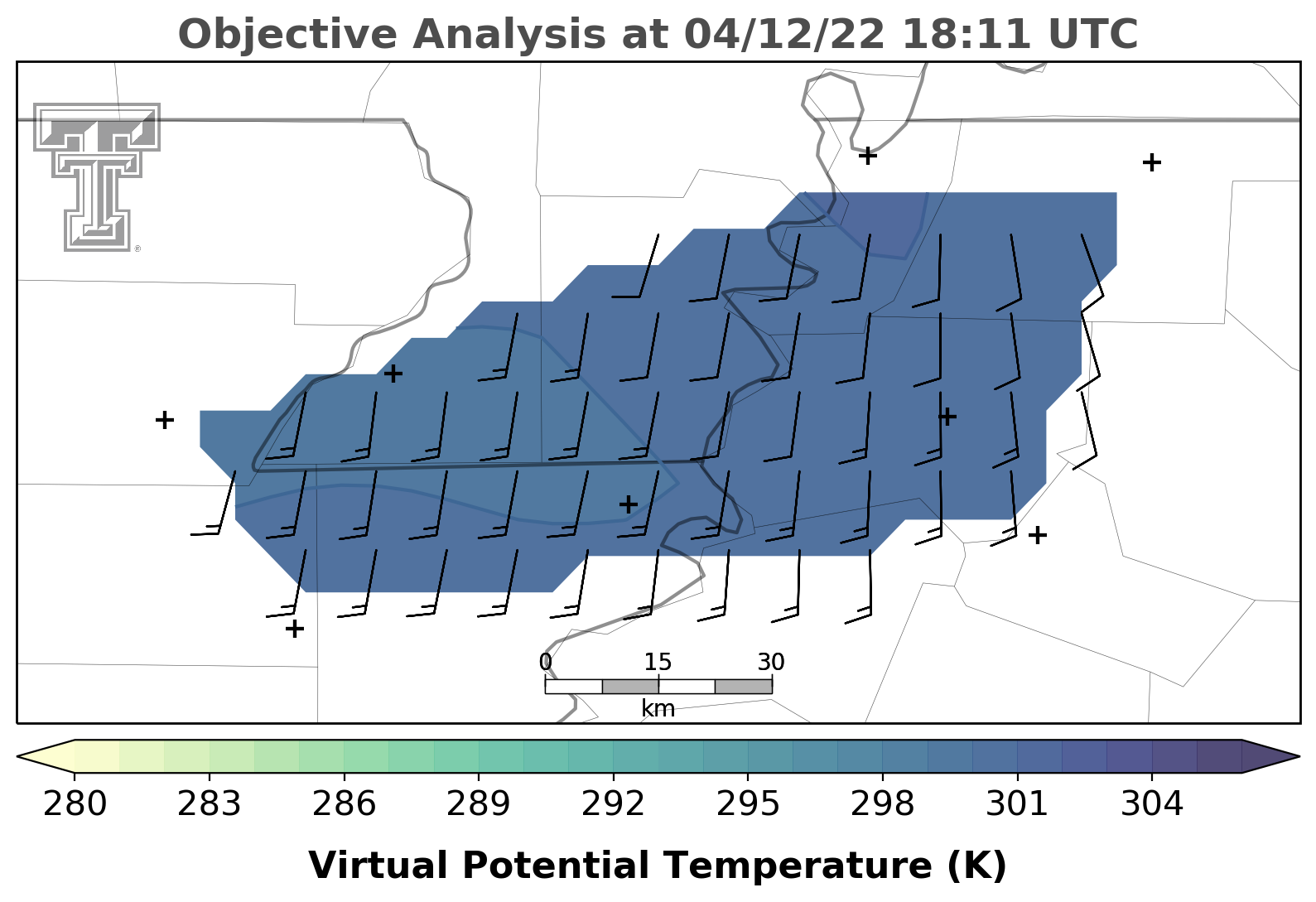 Objective Analysis at 04/12/22 18:11 UTC

0 15 30
km

280 283 286 289 292 295 298 301 304

Virtual Potential Temperature (K)